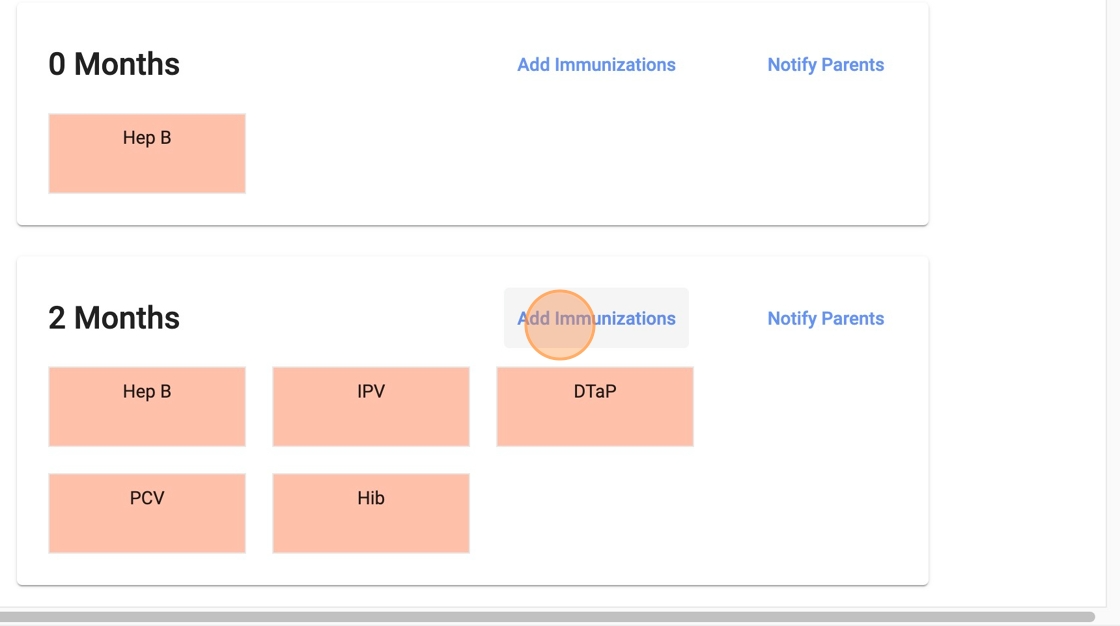 0 Months

Add Immunizations

Notify Parents

Hep B

2 Months

Add Immunizations

Notify Parents

Hep B

IPV

DTaP

PCV

Hib